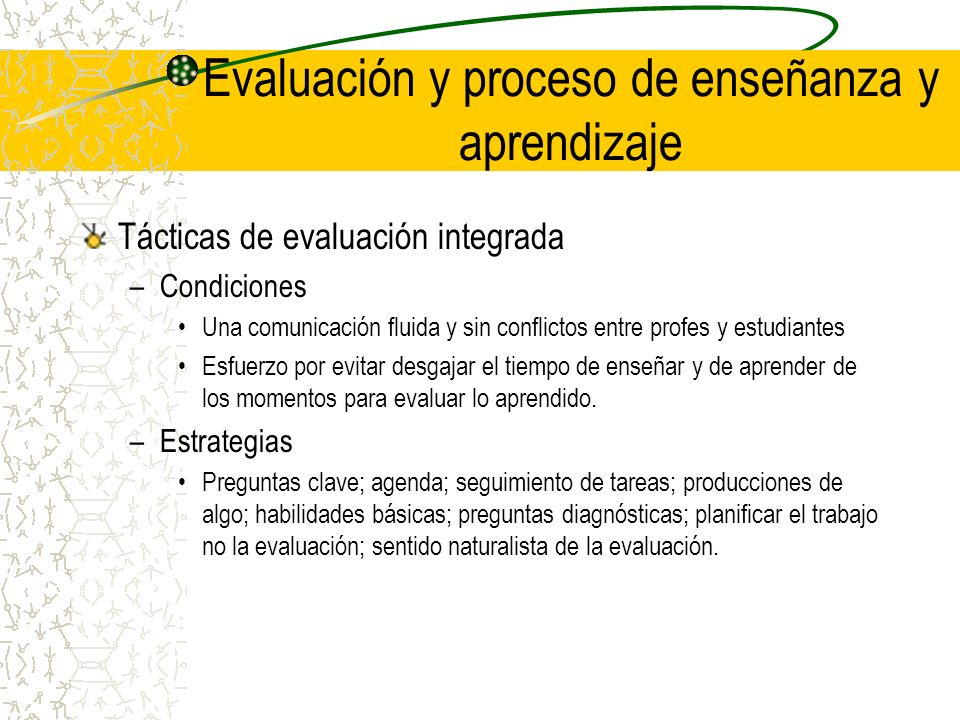 Evaluación y proceso de enseñanza y aprendizaje

Tácticas de evaluación integrada

– Condiciones

• Una comunicación fluida y sin conflictos entre profes y estudiantes

• Esfuerzo por evitar desgajar el tiempo de enseñar y de aprender de los momentos para evaluar lo aprendido.

– Estrategias

• Preguntas clave; agenda; seguimiento de tareas; producciones de algo; habilidades básicas; preguntas diagnósticas; planificar el trabajo no la evaluación; sentido naturalista de la evaluación.